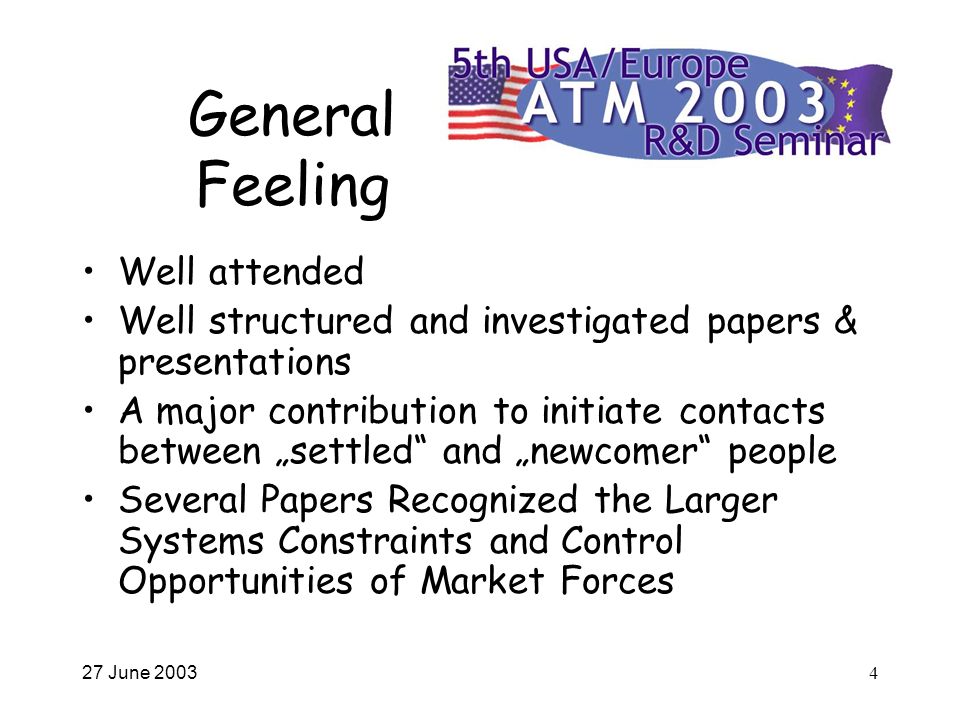 General Feeling

5th USA/Europe
ATM 2003
R&D Seminar

• Well attended
• Well structured and investigated papers & presentations
• A major contribution to initiate contacts between „settled“ and „newcomer“ people
• Several Papers Recognized the Larger Systems Constraints and Control Opportunities of Market Forces

27 June 2003

4